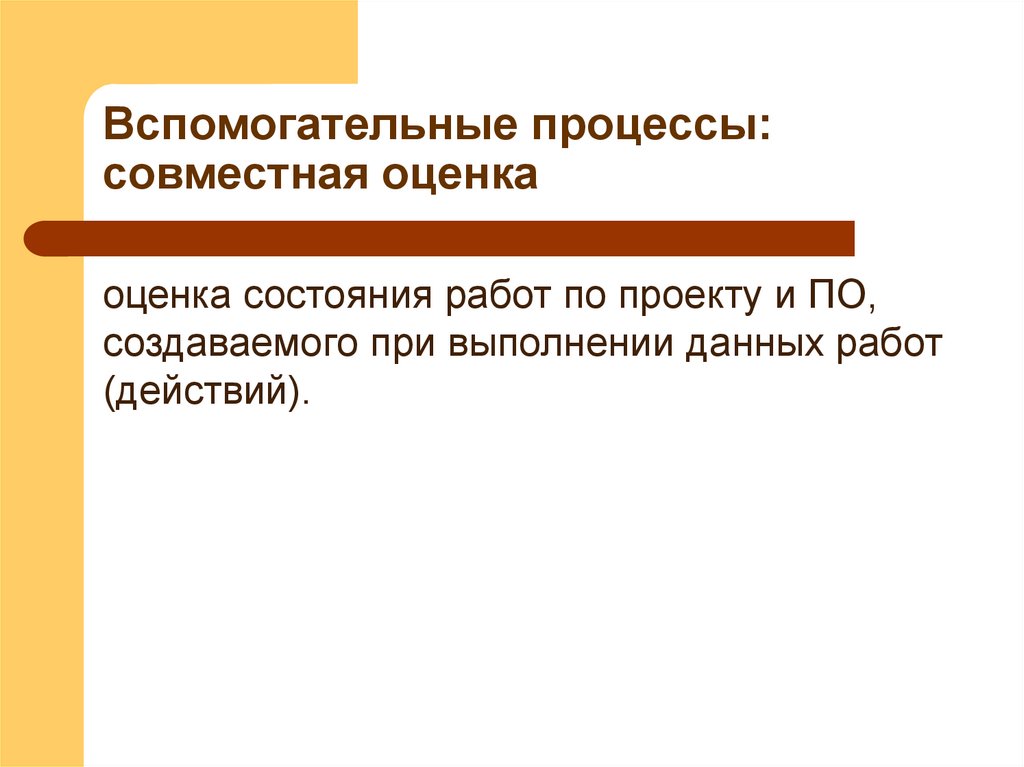 Вспомогательные процессы: совместная оценка

оценка состояния работ по проекту и ПО, создаваемого при выполнении данных работ (действий).